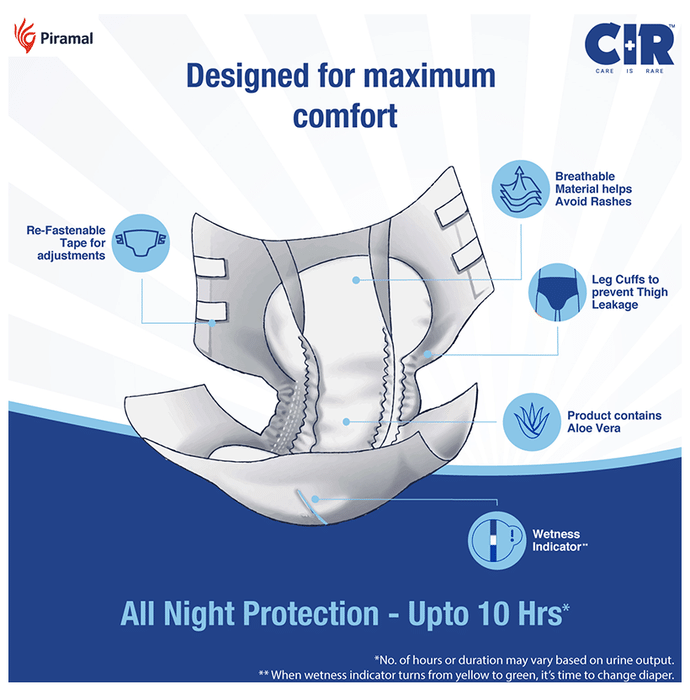 Piramal

CIR™
CARE IS RARE

Designed for maximum comfort

Re-Fastenable Tape for adjustments

Breathable Material helps Avoid Rashes

Leg Cuffs to prevent Thigh Leakage

Product contains Aloe Vera

Wetness Indicator**

All Night Protection - Upto 10 Hrs*

*No. of hours or duration may vary based on urine output.
** When wetness indicator turns from yellow to green, it's time to change diaper.